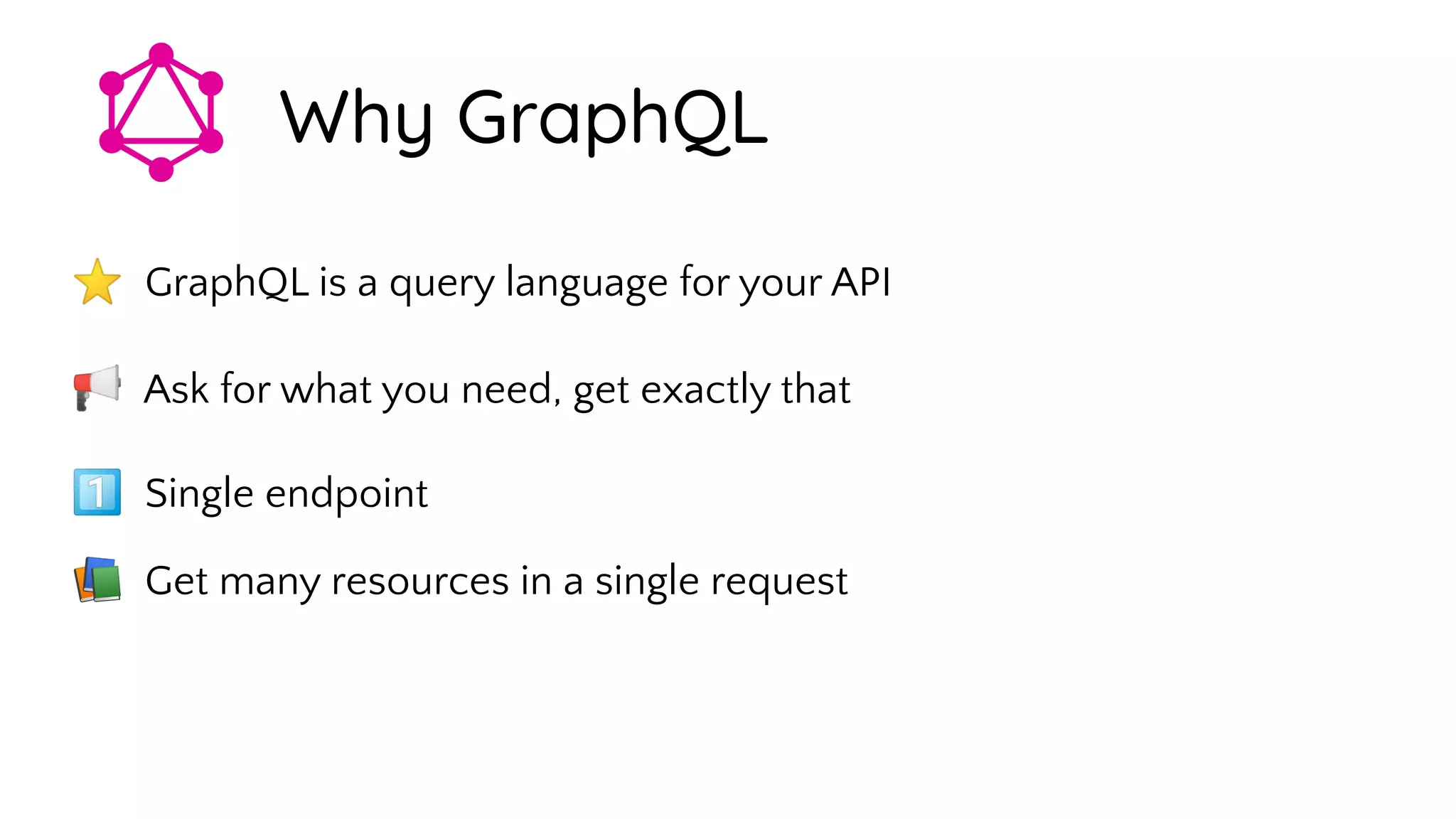 Why GraphQL

⭐ GraphQL is a query language for your API

📢 Ask for what you need, get exactly that

1️⃣ Single endpoint

📚 Get many resources in a single request